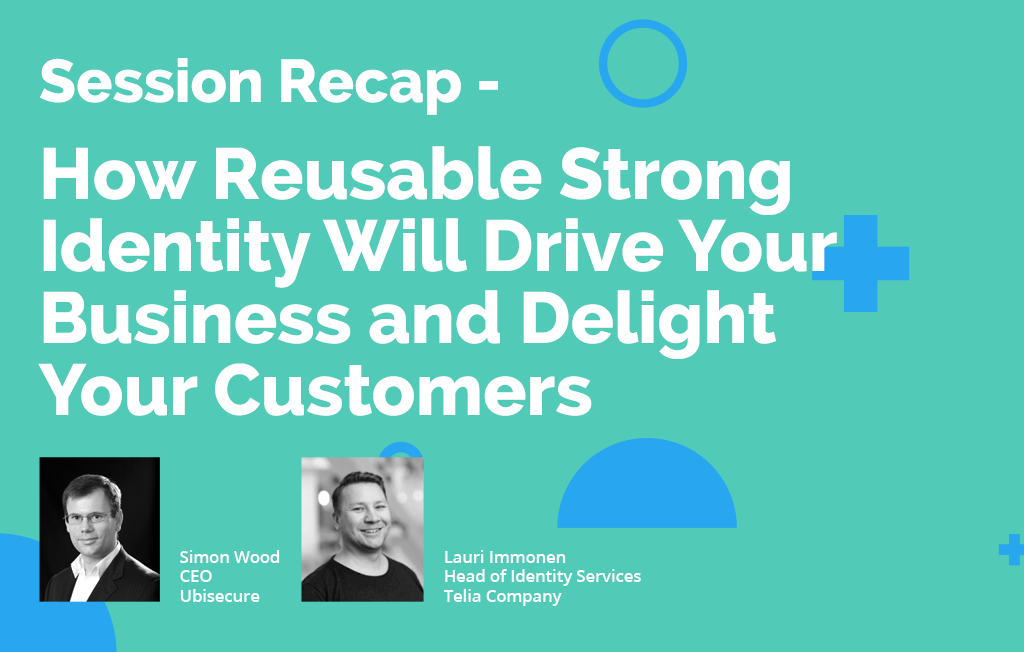 Session Recap -

How Reusable Strong Identity Will Drive Your Business and Delight Your Customers

Simon Wood
CEO
Ubisecure

Lauri Immonen
Head of Identity Services
Telia Company